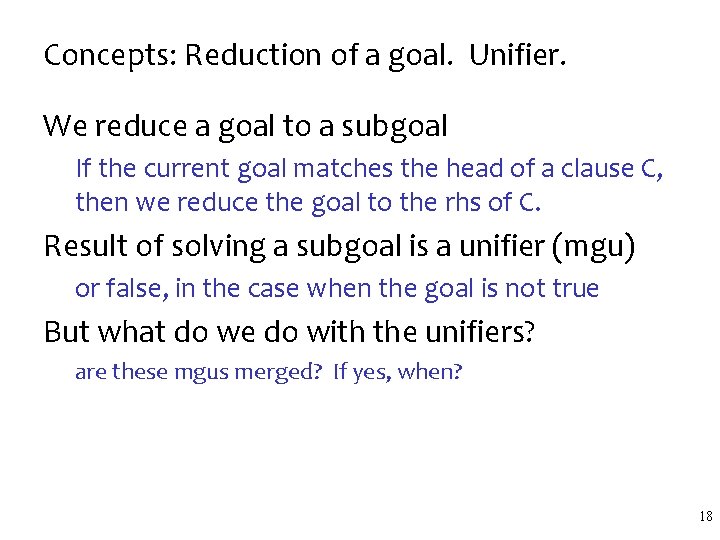 Concepts: Reduction of a goal. Unifier.

We reduce a goal to a subgoal

If the current goal matches the head of a clause C, then we reduce the goal to the rhs of C.

Result of solving a subgoal is a unifier (mgu)

or false, in the case when the goal is not true

But what do we do with the unifiers?

are these mgus merged? If yes, when?

18